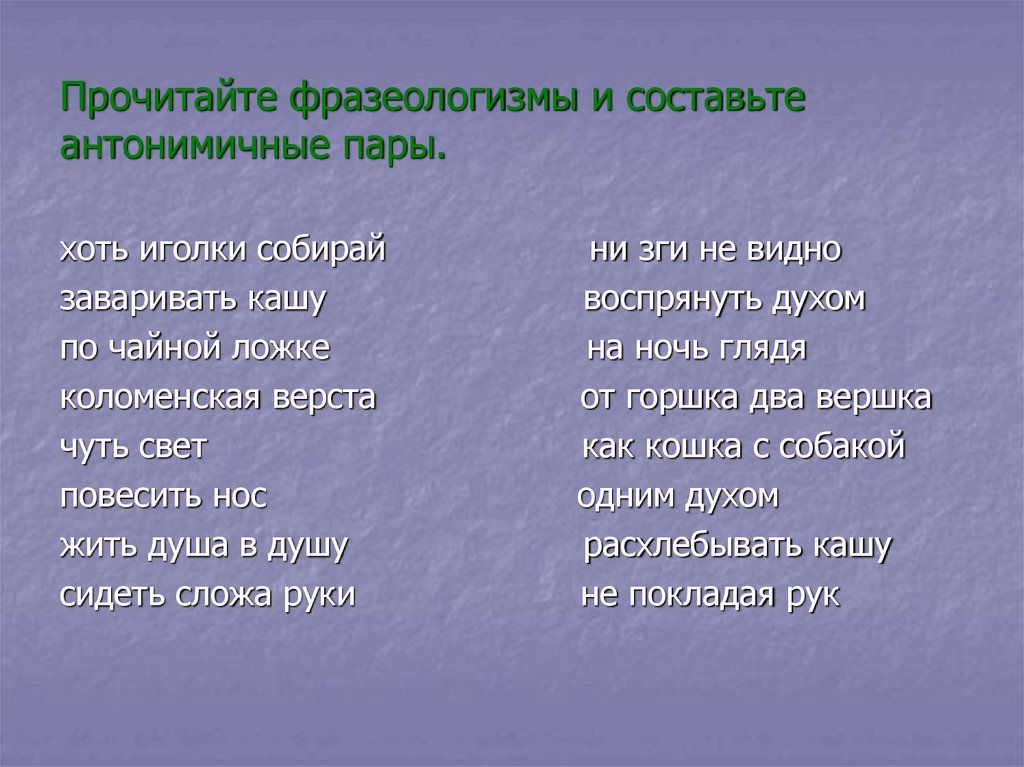 Прочитайте фразеологизмы и составьте антонимичные пары.

хоть иголки собирай
заваривать кашу
по чайной ложке
коломенская верста
чуть свет
повесить нос
жить душа в душу
сидеть сложа руки

ни зги не видно
воспрянуть духом
на ночь глядя
от горшка два вершка
как кошка с собакой
одним духом
расхлебывать кашу
не покладая рук